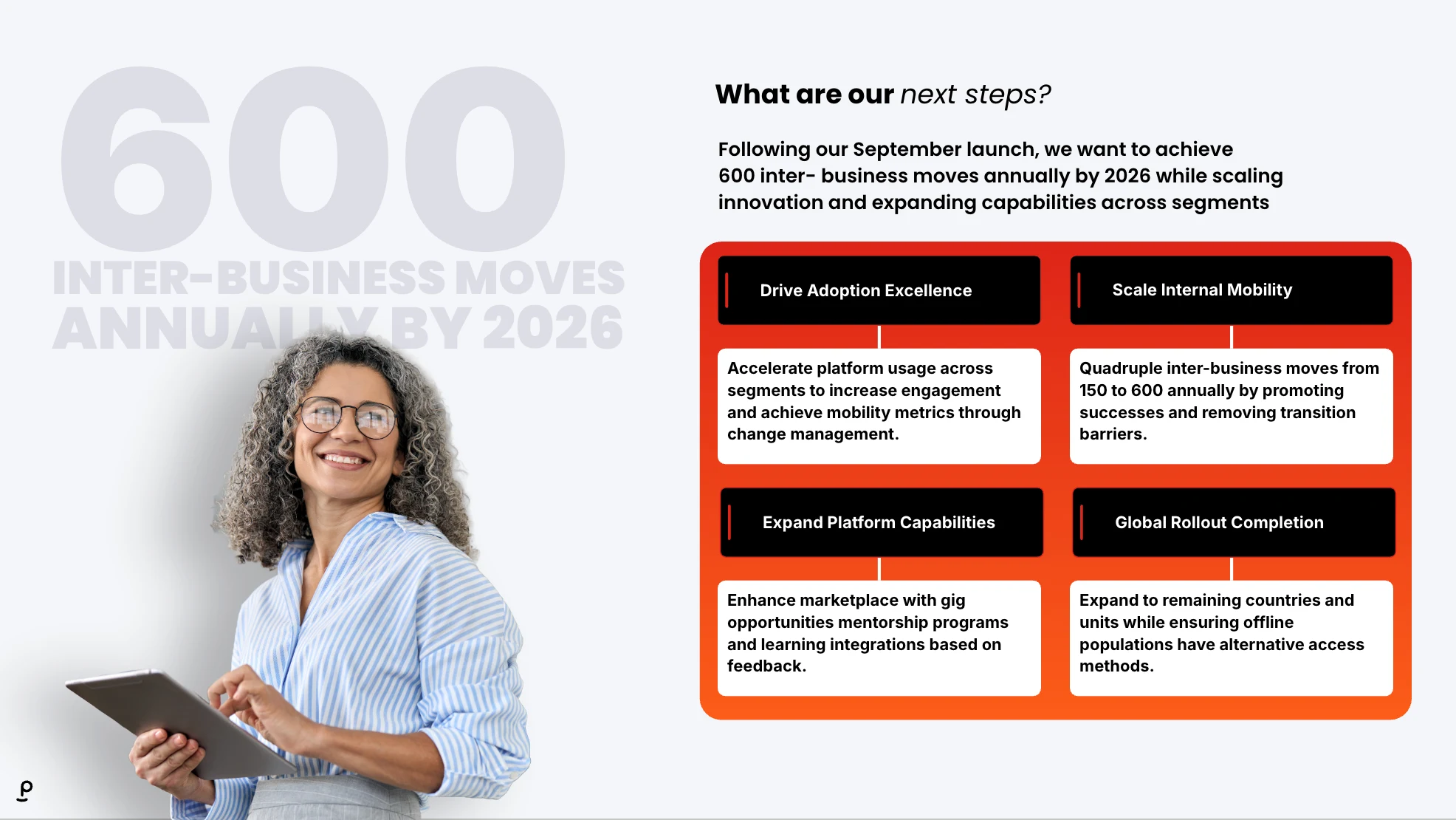 600
INTER-BUSINESS MOVES ANNUALLY BY 2026

What are our next steps?

Following our September launch, we want to achieve 600 inter- business moves annually by 2026 while scaling innovation and expanding capabilities across segments

Drive Adoption Excellence

Accelerate platform usage across segments to increase engagement and achieve mobility metrics through change management.

Scale Internal Mobility

Quadruple inter-business moves from 150 to 600 annually by promoting successes and removing transition barriers.

Expand Platform Capabilities

Enhance marketplace with gig opportunities mentorship programs and learning integrations based on feedback.

Global Rollout Completion

Expand to remaining countries and units while ensuring offline populations have alternative access methods.